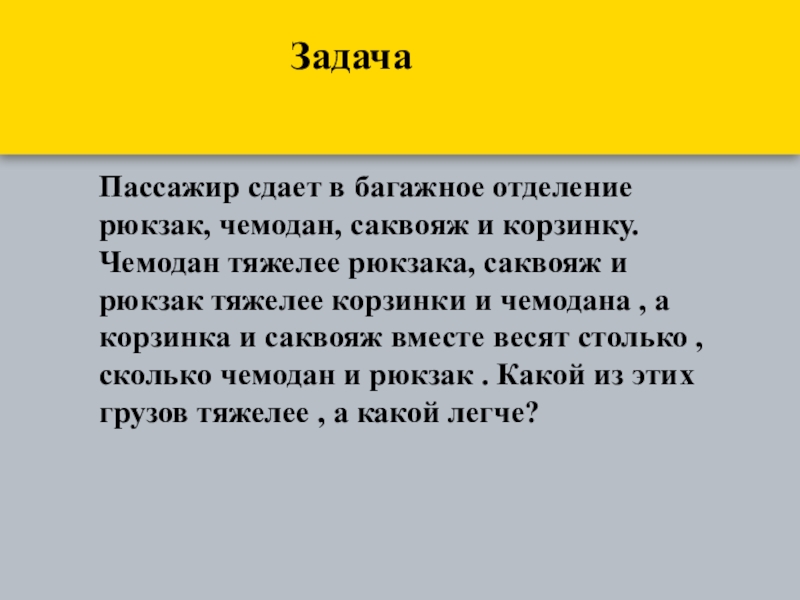 Задача

Пассажир сдает в багажное отделение рюкзак, чемодан, саквояж и корзинку. Чемодан тяжелее рюкзака, саквояж и рюкзак тяжелее корзинки и чемодана , а корзинка и саквояж вместе весят столько , сколько чемодан и рюкзак . Какой из этих грузов тяжелее , а какой легче?